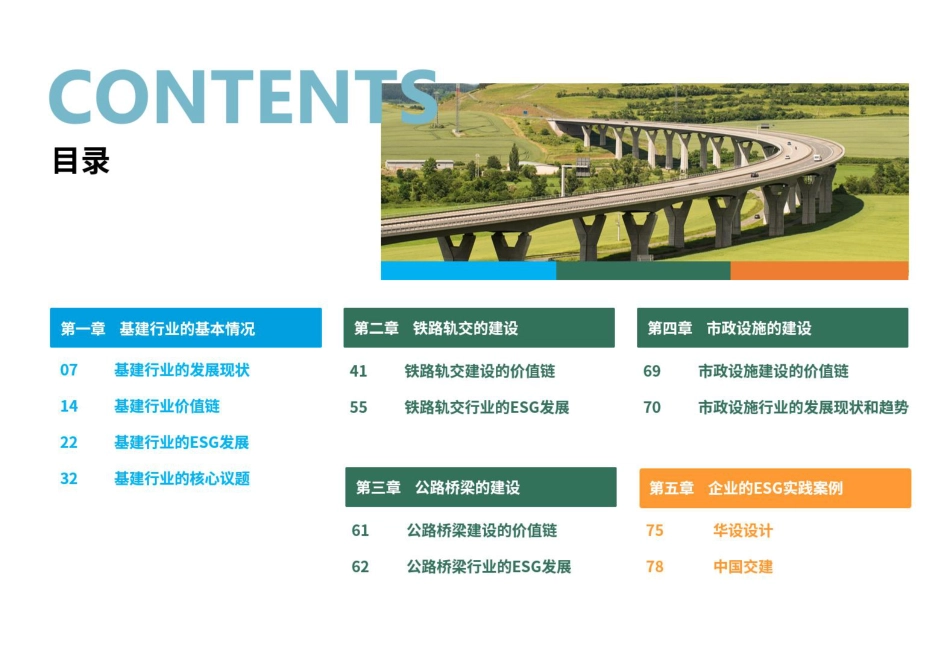 CONTENTS
目录

第一章 基建行业的基本情况

07 基建行业的发展现状

14 基建行业价值链

22 基建行业的ESG发展

32 基建行业的核心议题

第二章 铁路轨交的建设

41 铁路轨交建设的价值链

55 铁路轨交行业的ESG发展

第三章 公路桥梁的建设

61 公路桥梁建设的价值链

62 公路桥梁行业的ESG发展

第四章 市政设施的建设

69 市政设施建设的价值链

70 市政设施行业的发展现状和趋势

第五章 企业的ESG实践案例

75 华设设计

78 中国交建